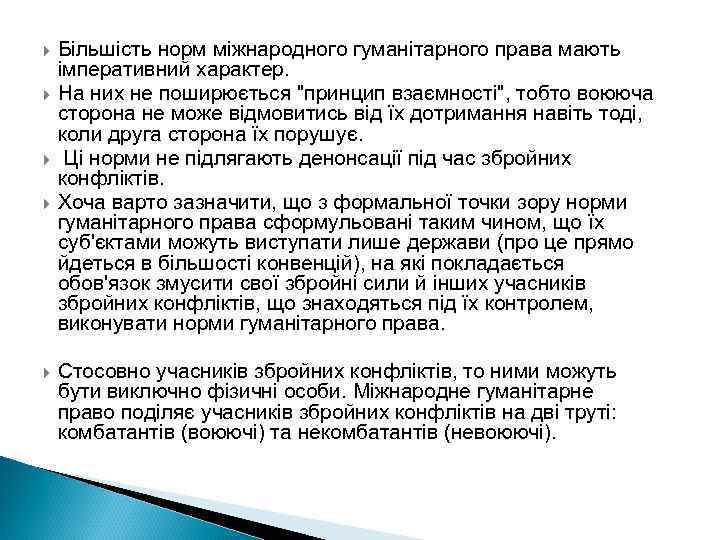 Більшість норм міжнародного гуманітарного права мають імперативний характер.

На них не поширюється "принцип взаємності", тобто воююча сторона не може відмовитись від їх дотримання навіть тоді, коли друга сторона їх порушує.

Ці норми не підлягають денонсації під час збройних конфліктів.

Хоча варто зазначити, що з формальної точки зору норми гуманітарного права сформульовані таким чином, що їх суб'єктами можуть виступати лише держави (про це прямо йдеться в більшості конвенцій), на які покладається обов'язок змусити свої збройні сили й інших учасників збройних конфліктів, що знаходяться під їх контролем, виконувати норми гуманітарного права.

Стосовно учасників збройних конфліктів, то ними можуть бути виключно фізичні особи. Міжнародне гуманітарне право поділяє учасників збройних конфліктів на дві труті: комбатантів (воюючі) та некомбатантів (невоюючі).